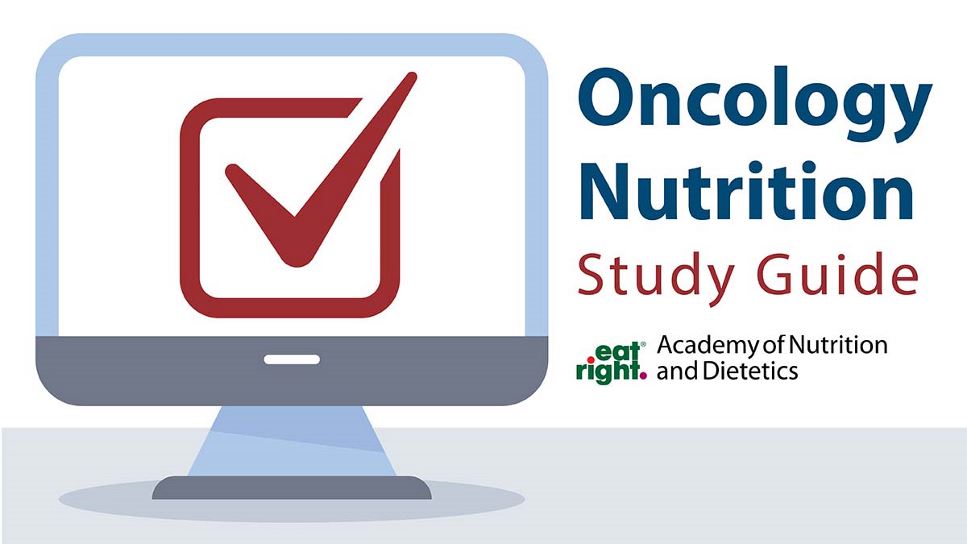 Oncology Nutrition

Study Guide

eat right. Academy of Nutrition and Dietetics